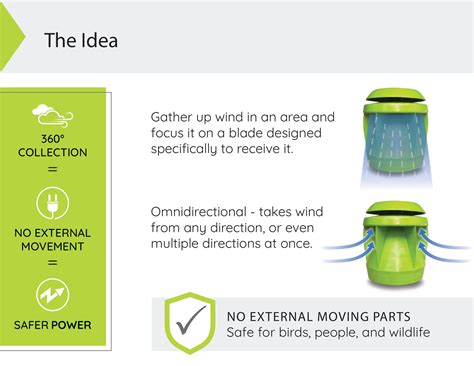 The Idea

360°
COLLECTION
=
NO EXTERNAL
MOVEMENT
=
SAFER POWER

Gather up wind in an area and focus it on a blade designed specifically to receive it.

Omnidirectional - takes wind from any direction, or even multiple directions at once.

NO EXTERNAL MOVING PARTS
Safe for birds, people, and wildlife